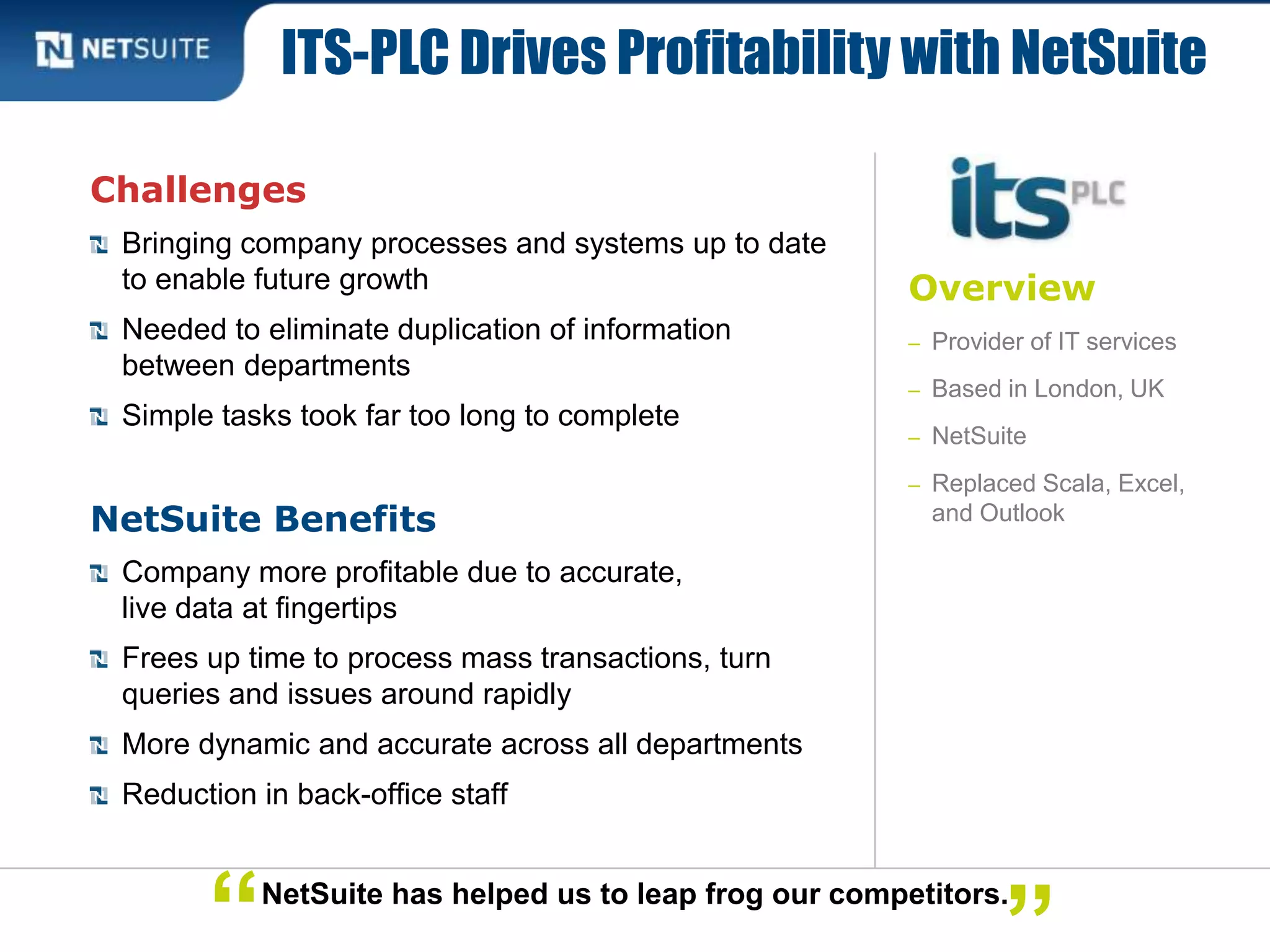 NETSUITE

ITS-PLC Drives Profitability with NetSuite

Challenges

Bringing company processes and systems up to date to enable future growth

Needed to eliminate duplication of information between departments

Simple tasks took far too long to complete

NetSuite Benefits

Company more profitable due to accurate, live data at fingertips

Frees up time to process mass transactions, turn queries and issues around rapidly

More dynamic and accurate across all departments

Reduction in back-office staff

its PLC

Overview

– Provider of IT services

– Based in London, UK

– NetSuite

– Replaced Scala, Excel, and Outlook

“NetSuite has helped us to leap frog our competitors.”